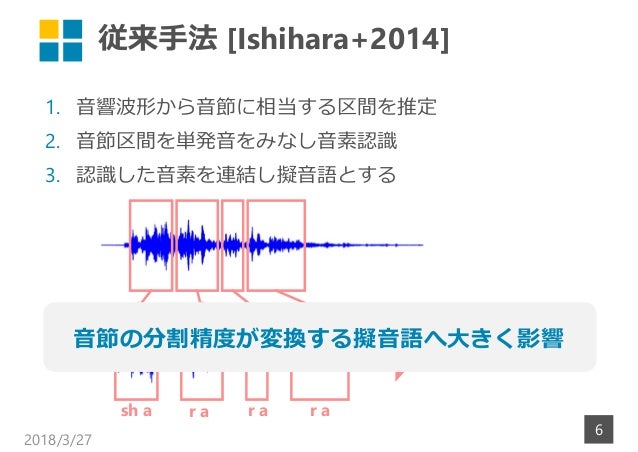 従来手法 [Ishihara+2014]

1. 音響波形から音節に相当する区間を推定
2. 音節区間を単発音をみなし音素認識
3. 認識した音素を連結し擬音語とする

音節の分割精度が変換する擬音語へ大きく影響

sh a　r a　r a　r a

2018/3/27

6